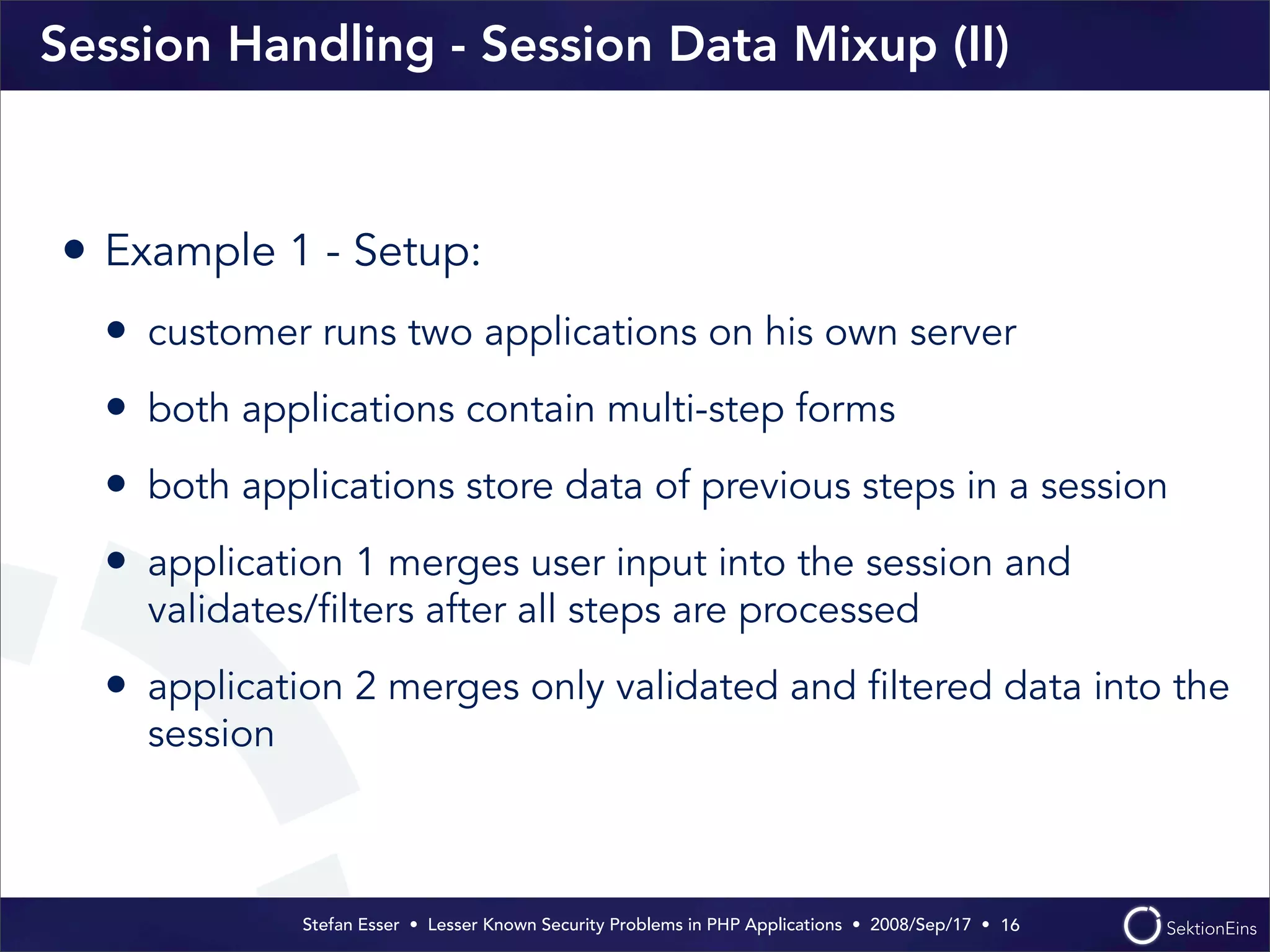 Session Handling - Session Data Mixup (II)

• Example 1 - Setup:

• customer runs two applications on his own server

• both applications contain multi-step forms

• both applications store data of previous steps in a session

• application 1 merges user input into the session and validates/filters after all steps are processed

• application 2 merges only validated and filtered data into the session

Stefan Esser • Lesser Known Security Problems in PHP Applications • 2008/Sep/17 • 16

SektionEins